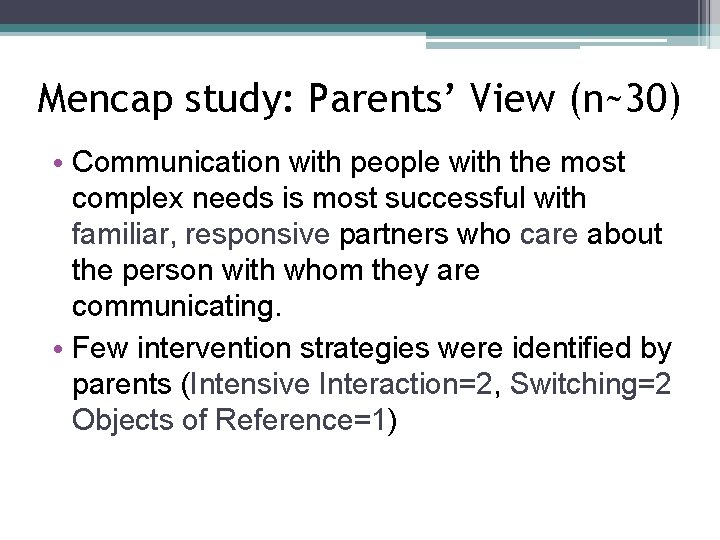 Mencap study: Parents' View (n~30)

• Communication with people with the most complex needs is most successful with familiar, responsive partners who care about the person with whom they are communicating.

• Few intervention strategies were identified by parents (Intensive Interaction=2, Switching=2 Objects of Reference=1)